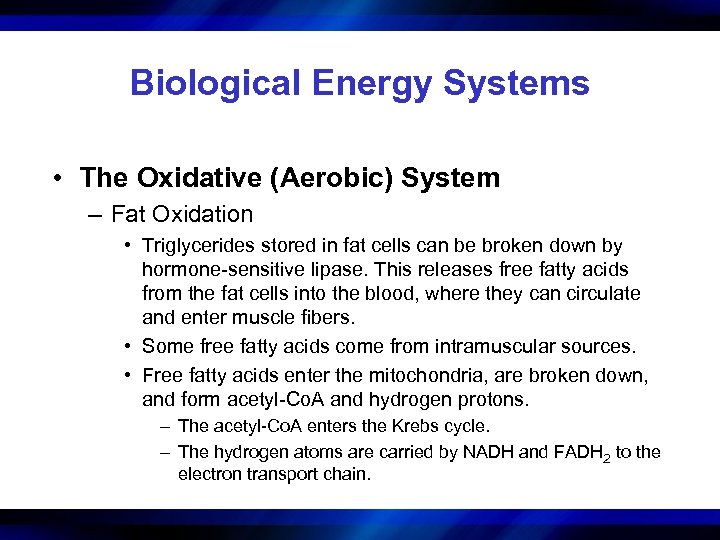 Biological Energy Systems

• The Oxidative (Aerobic) System

– Fat Oxidation

• Triglycerides stored in fat cells can be broken down by hormone-sensitive lipase. This releases free fatty acids from the fat cells into the blood, where they can circulate and enter muscle fibers.

• Some free fatty acids come from intramuscular sources.

• Free fatty acids enter the mitochondria, are broken down, and form acetyl-CoA and hydrogen protons.

– The acetyl-CoA enters the Krebs cycle.

– The hydrogen atoms are carried by NADH and $FADH_2$ to the electron transport chain.